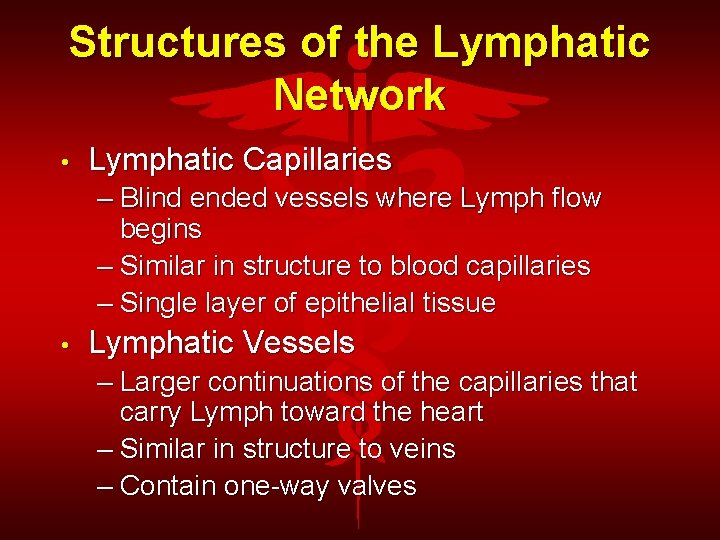 Structures of the Lymphatic Network

• Lymphatic Capillaries
– Blind ended vessels where Lymph flow begins
– Similar in structure to blood capillaries
– Single layer of epithelial tissue

• Lymphatic Vessels
– Larger continuations of the capillaries that carry Lymph toward the heart
– Similar in structure to veins
– Contain one-way valves